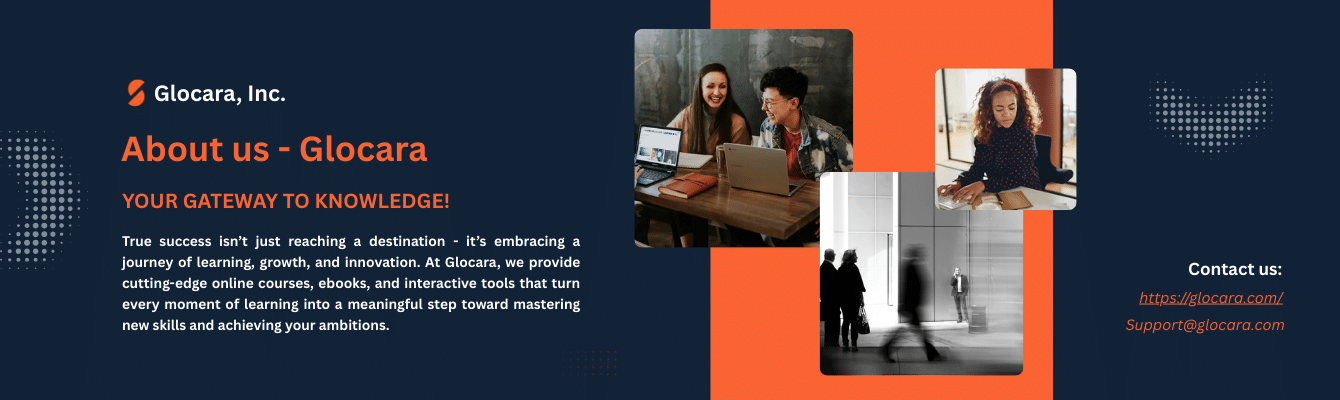 Glocara, Inc.

About us - Glocara

YOUR GATEWAY TO KNOWLEDGE!

True success isn't just reaching a destination - it's embracing a journey of learning, growth, and innovation. At Glocara, we provide cutting-edge online courses, ebooks, and interactive tools that turn every moment of learning into a meaningful step toward mastering new skills and achieving your ambitions.

Contact us:

https://glocara.com/

Support@glocara.com